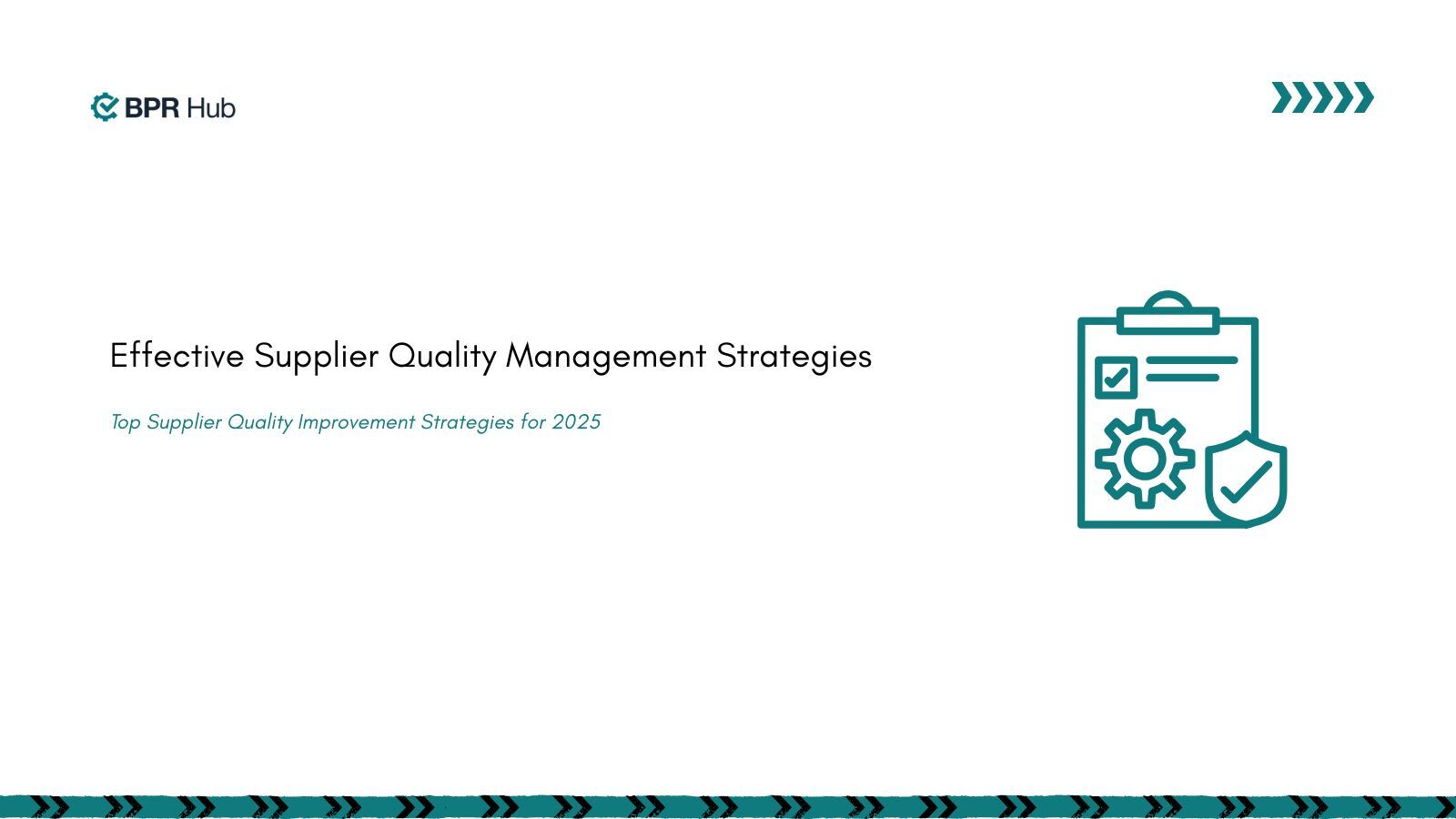 BPR Hub

Effective Supplier Quality Management Strategies

Top Supplier Quality Improvement Strategies for 2025